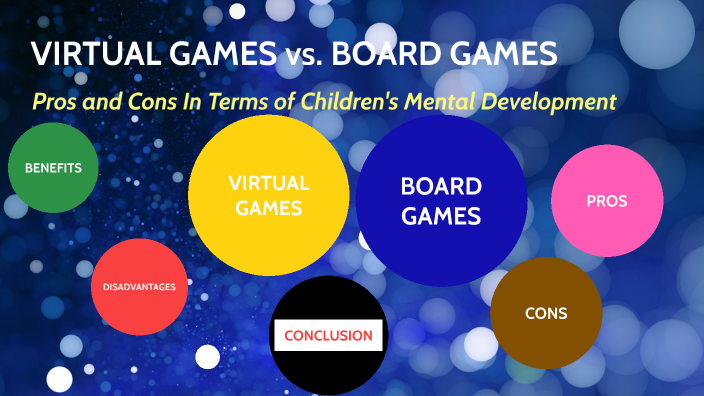 VIRTUAL GAMES vs. BOARD GAMES

Pros and Cons In Terms of Children's Mental Development

BENEFITS

VIRTUAL GAMES

BOARD GAMES

PROS

DISADVANTAGES

CONCLUSION

CONS